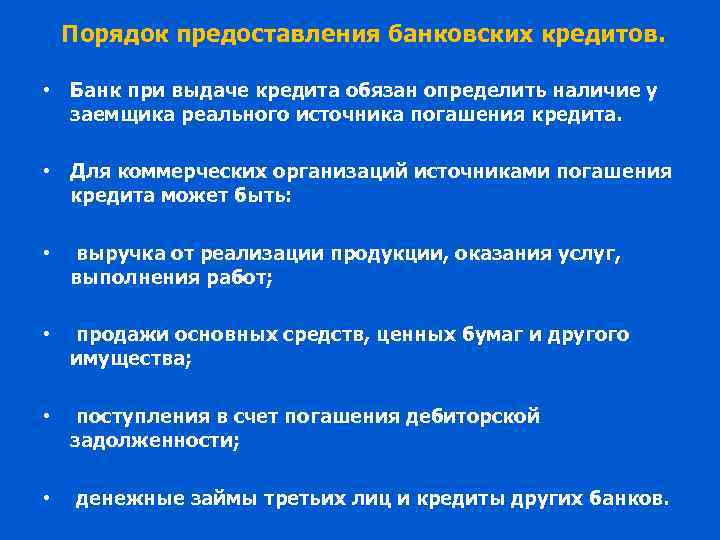 Порядок предоставления банковских кредитов.

• Банк при выдаче кредита обязан определить наличие у заемщика реального источника погашения кредита.

• Для коммерческих организаций источниками погашения кредита может быть:

• выручка от реализации продукции, оказания услуг, выполнения работ;

• продажи основных средств, ценных бумаг и другого имущества;

• поступления в счет погашения дебиторской задолженности;

• денежные займы третьих лиц и кредиты других банков.